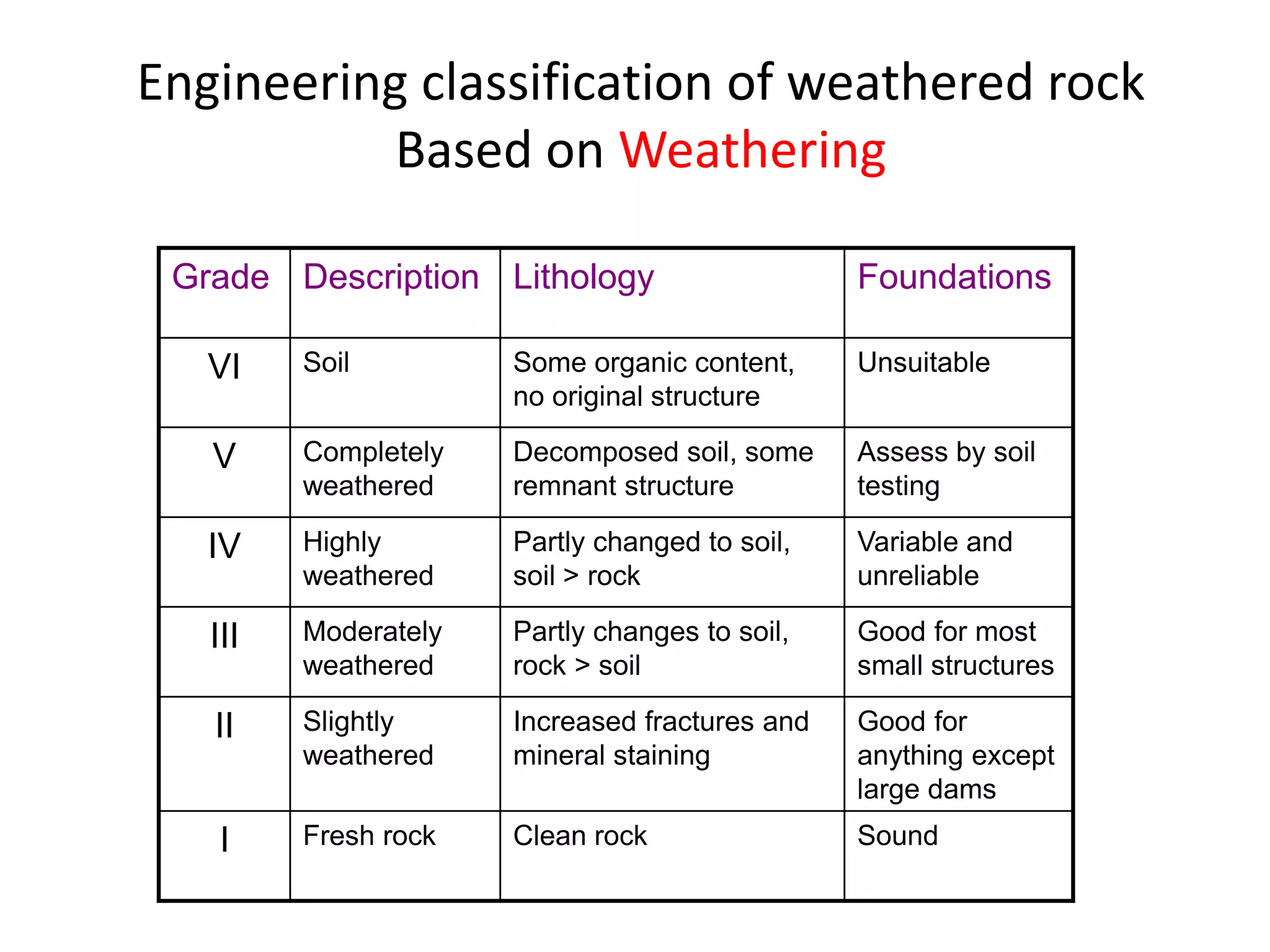 Engineering classification of weathered rock
Based on Weathering

| Grade | Description | Lithology | Foundations |
|---|---|---|---|
| VI | Soil | Some organic content, no original structure | Unsuitable |
| V | Completely weathered | Decomposed soil, some remnant structure | Assess by soil testing |
| IV | Highly weathered | Partly changed to soil, soil > rock | Variable and unreliable |
| III | Moderately weathered | Partly changes to soil, rock > soil | Good for most small structures |
| II | Slightly weathered | Increased fractures and mineral staining | Good for anything except large dams |
| I | Fresh rock | Clean rock | Sound |